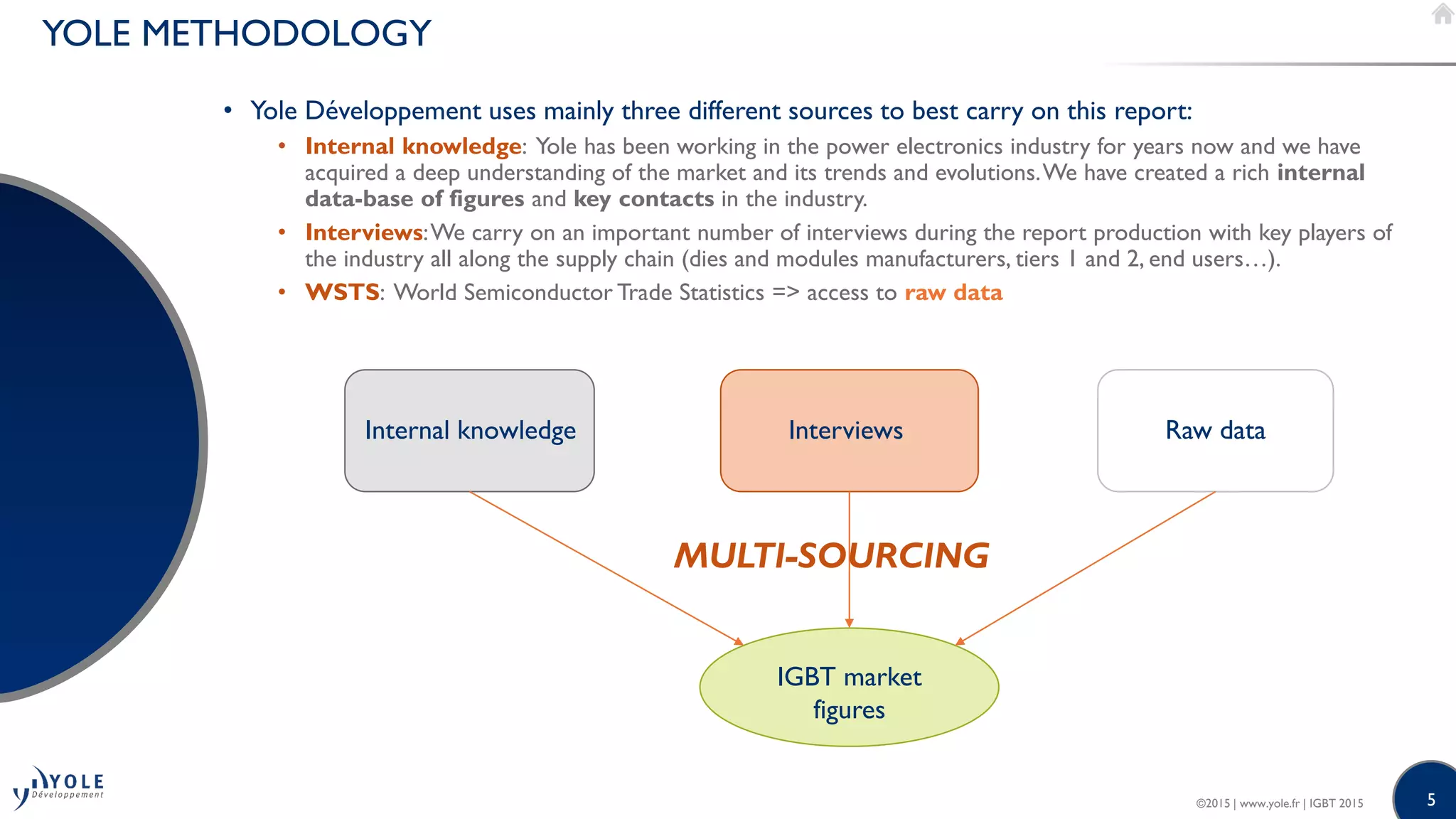 YOLE METHODOLOGY

• Yole Développement uses mainly three different sources to best carry on this report:

• Internal knowledge: Yole has been working in the power electronics industry for years now and we have acquired a deep understanding of the market and its trends and evolutions. We have created a rich internal data-base of figures and key contacts in the industry.

• Interviews: We carry on an important number of interviews during the report production with key players of the industry all along the supply chain (dies and modules manufacturers, tiers 1 and 2, end users…).

• WSTS: World Semiconductor Trade Statistics => access to raw data

Internal knowledge

Interviews

Raw data

MULTI-SOURCING

IGBT market figures

YOLE Développement

©2015 | www.yole.fr | IGBT 2015

5